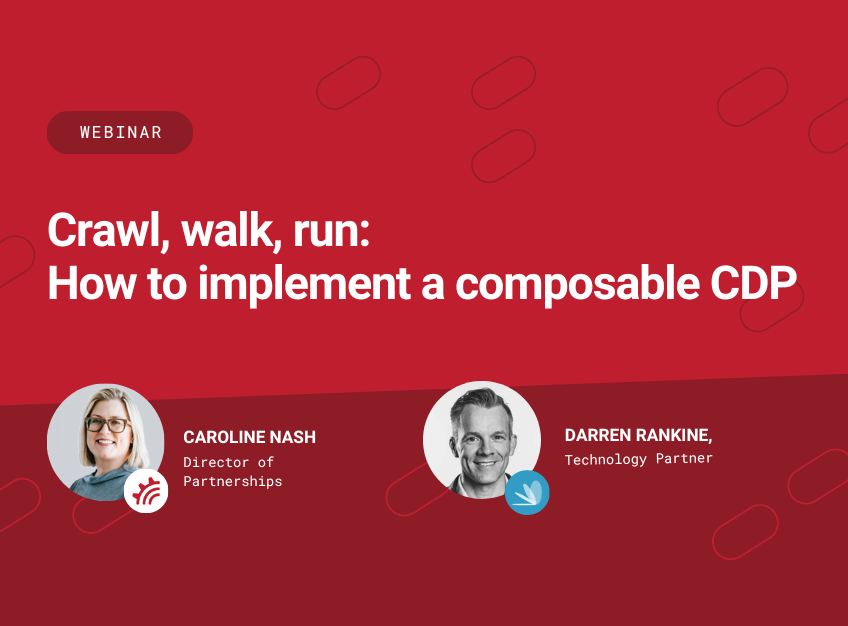 WEBINAR

Crawl, walk, run:
How to implement a composable CDP

CAROLINE NASH
Director of Partnerships

DARREN RANKINE,
Technology Partner